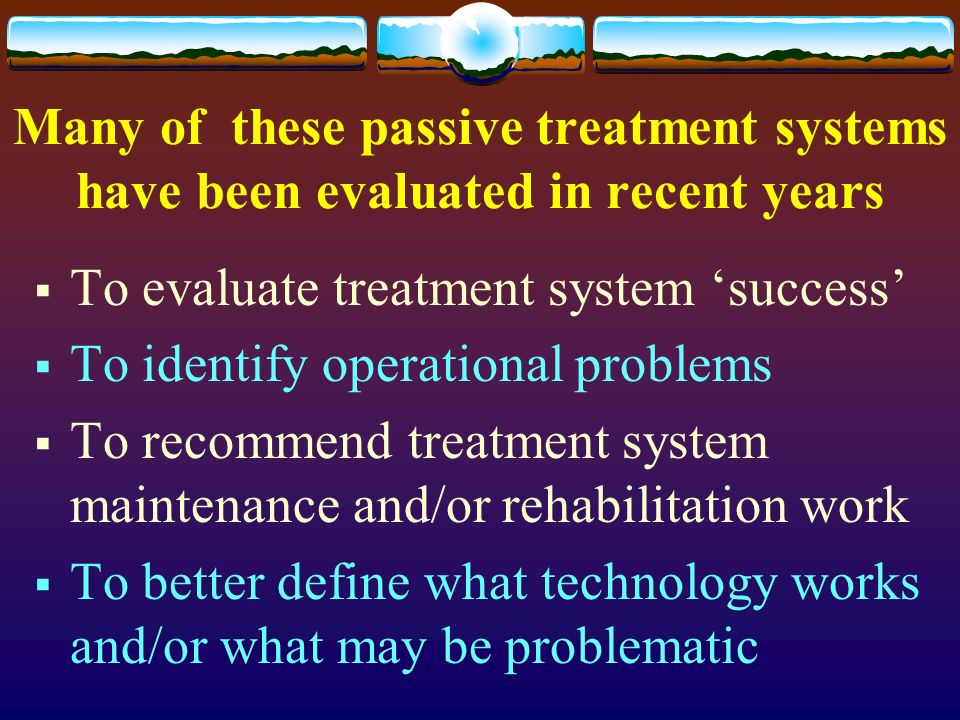 Many of these passive treatment systems have been evaluated in recent years

▪ To evaluate treatment system ‘success’
▪ To identify operational problems
▪ To recommend treatment system maintenance and/or rehabilitation work
▪ To better define what technology works and/or what may be problematic